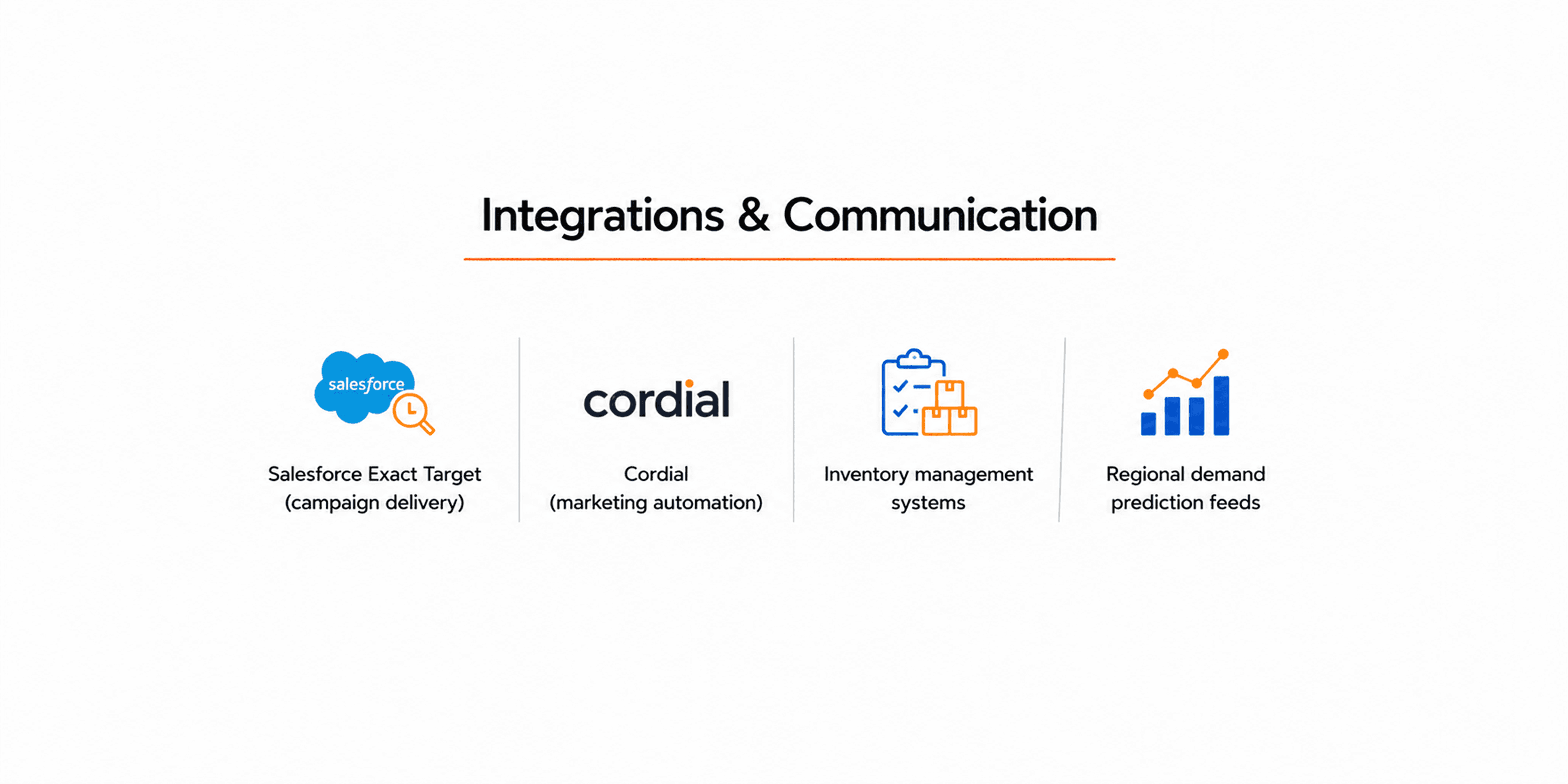 Integrations & Communication

salesforce

Salesforce Exact Target
(campaign delivery)

cordial

Cordial
(marketing automation)

Inventory management
systems

Regional demand
prediction feeds